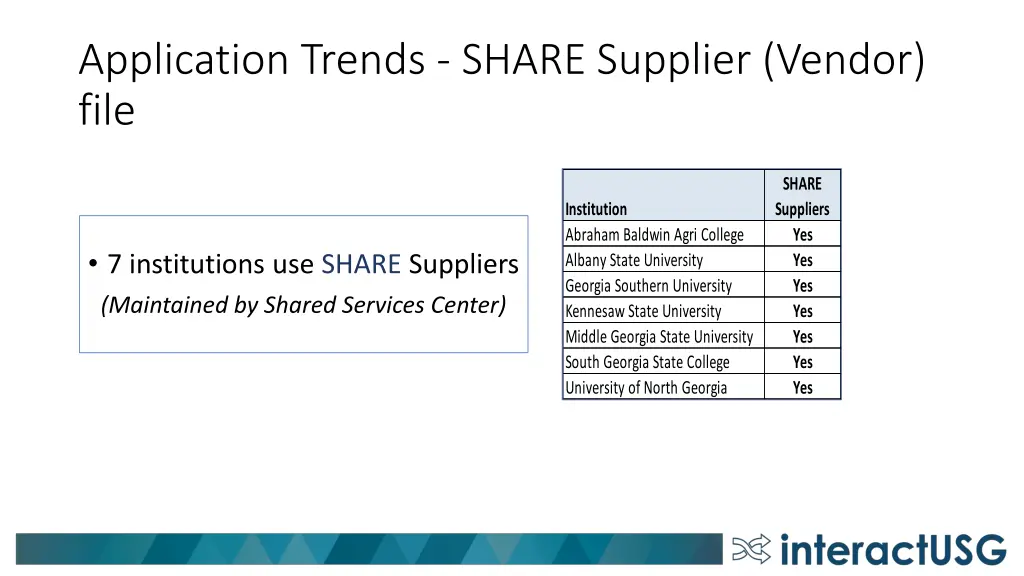 Application Trends - SHARE Supplier (Vendor) file

• 7 institutions use SHARE Suppliers
(Maintained by Shared Services Center)

| Institution | SHARE Suppliers |
|---|---|
| Abraham Baldwin Agri College | Yes |
| Albany State University | Yes |
| Georgia Southern University | Yes |
| Kennesaw State University | Yes |
| Middle Georgia State University | Yes |
| South Georgia State College | Yes |
| University of North Georgia | Yes |

interactUSG